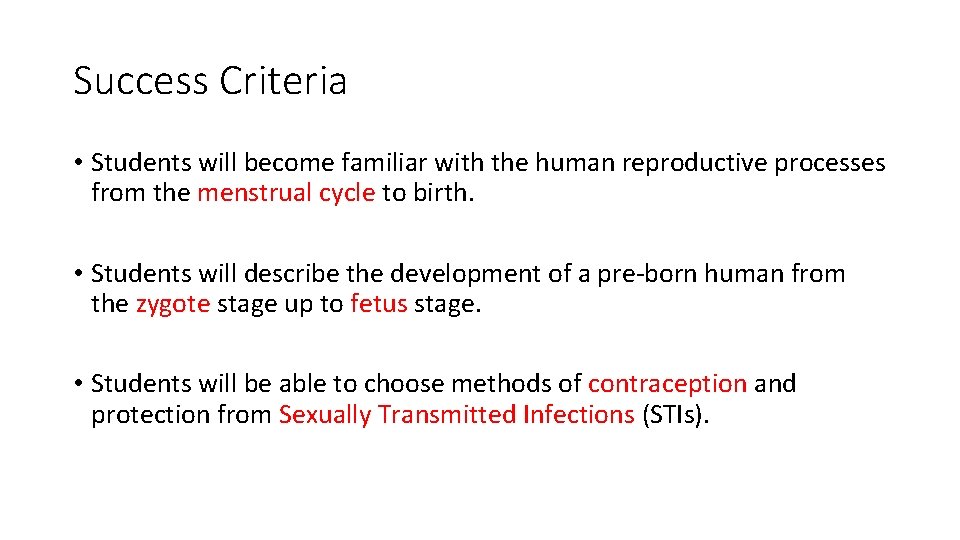 Success Criteria

• Students will become familiar with the human reproductive processes from the menstrual cycle to birth.

• Students will describe the development of a pre-born human from the zygote stage up to fetus stage.

• Students will be able to choose methods of contraception and protection from Sexually Transmitted Infections (STIs).